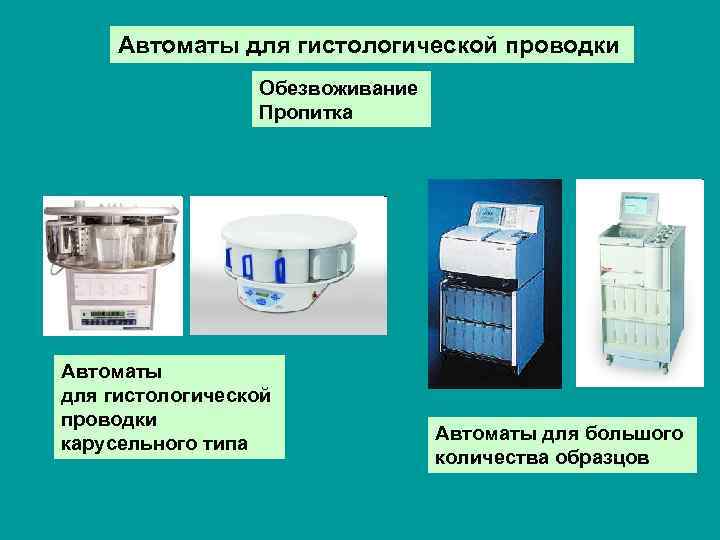 Автоматы для гистологической проводки

Обезвоживание
Пропитка

Автоматы для гистологической проводки карусельного типа

Автоматы для большого количества образцов